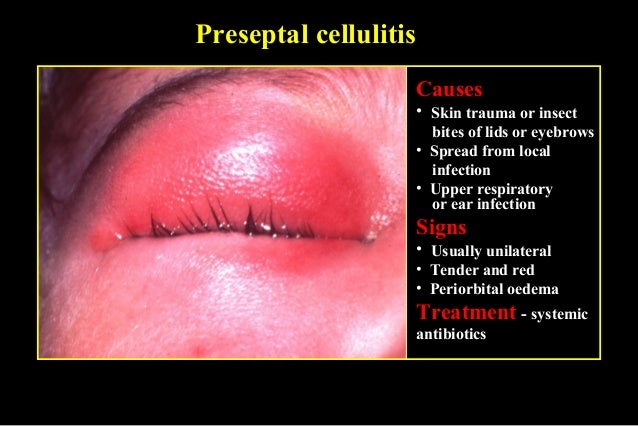 Preseptal cellulitis

Causes
• Skin trauma or insect bites of lids or eyebrows
• Spread from local infection
• Upper respiratory or ear infection

Signs
• Usually unilateral
• Tender and red
• Periorbital oedema

Treatment - systemic antibiotics